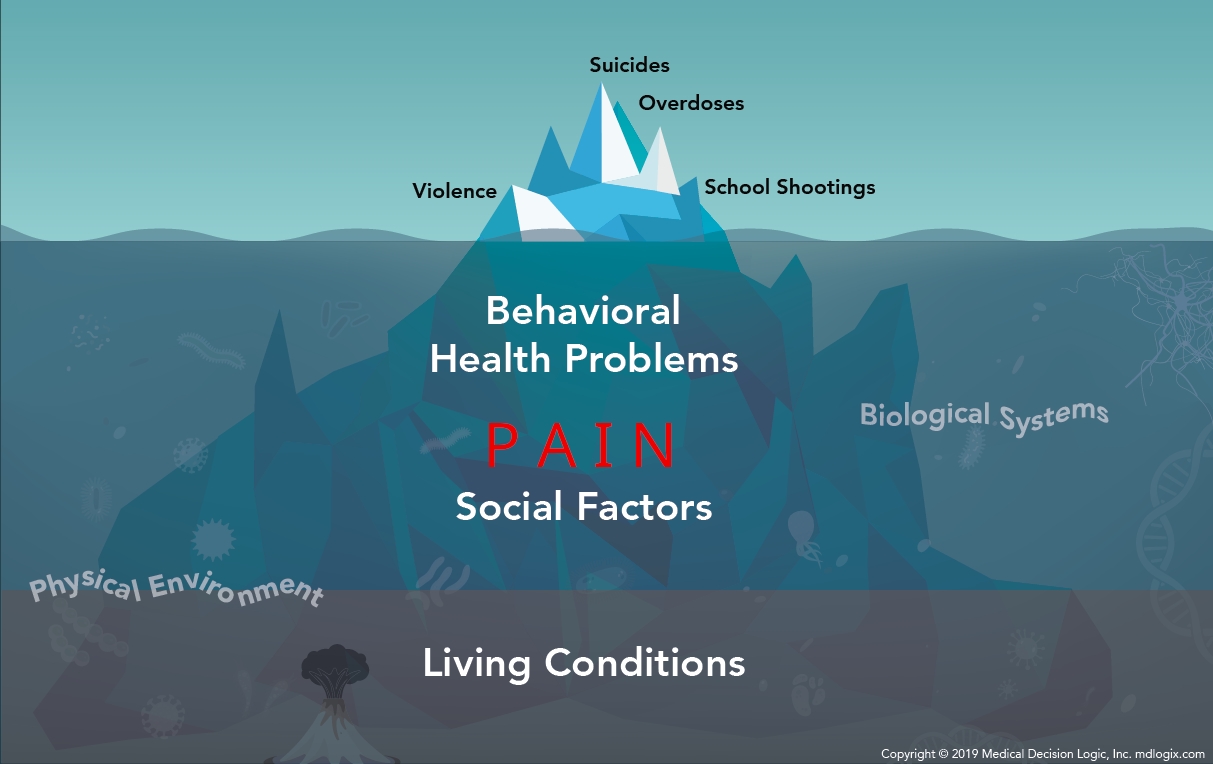 Suicides
Overdoses
Violence
School Shootings

Behavioral Health Problems

Biological Systems

PAIN

Social Factors

Physical Environment

Living Conditions

Copyright © 2019 Medical Decision Logic, Inc. mdlogix.com